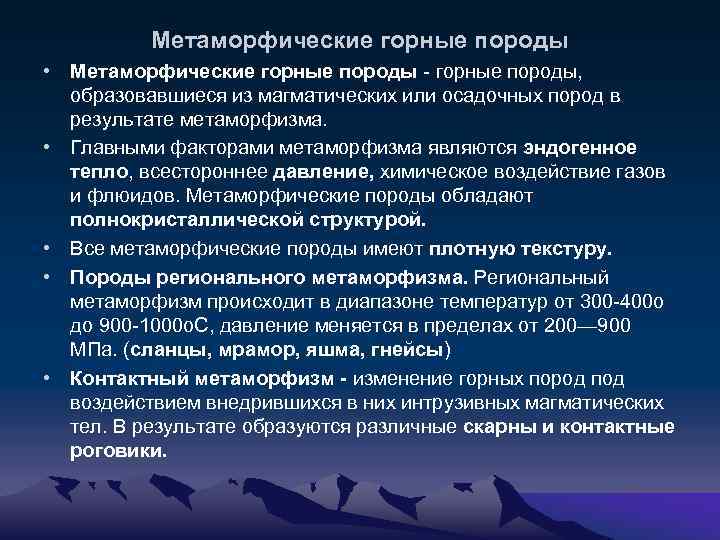 Метаморфические горные породы

• Метаморфические горные породы - горные породы, образовавшиеся из магматических или осадочных пород в результате метаморфизма.

• Главными факторами метаморфизма являются эндогенное тепло, всестороннее давление, химическое воздействие газов и флюидов. Метаморфические породы обладают полнокристаллической структурой.

• Все метаморфические породы имеют плотную текстуру.

• Породы регионального метаморфизма. Региональный метаморфизм происходит в диапазоне температур от 300-400о до 900-1000оС, давление меняется в пределах от 200—900 МПа. (сланцы, мрамор, яшма, гнейсы)

• Контактный метаморфизм - изменение горных пород под воздействием внедрившихся в них интрузивных магматических тел. В результате образуются различные скарны и контактные роговики.